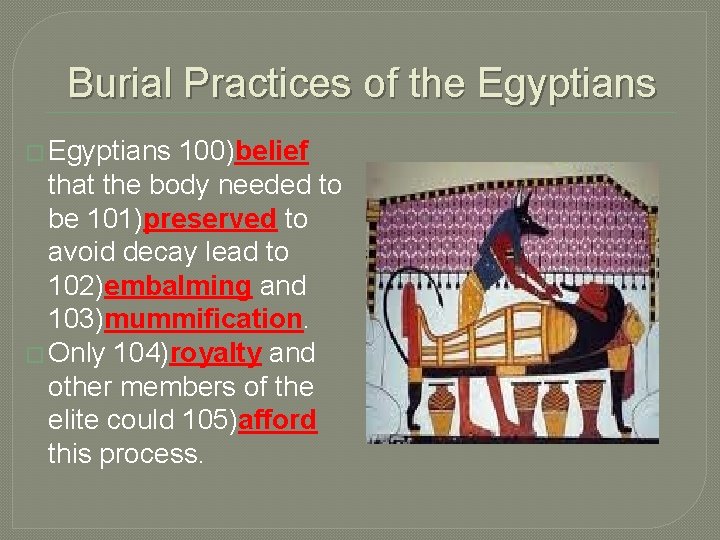 Burial Practices of the Egyptians

Egyptians 100)belief that the body needed to be 101)preserved to avoid decay lead to 102)embalming and 103)mummification.

Only 104)royalty and other members of the elite could 105)afford this process.